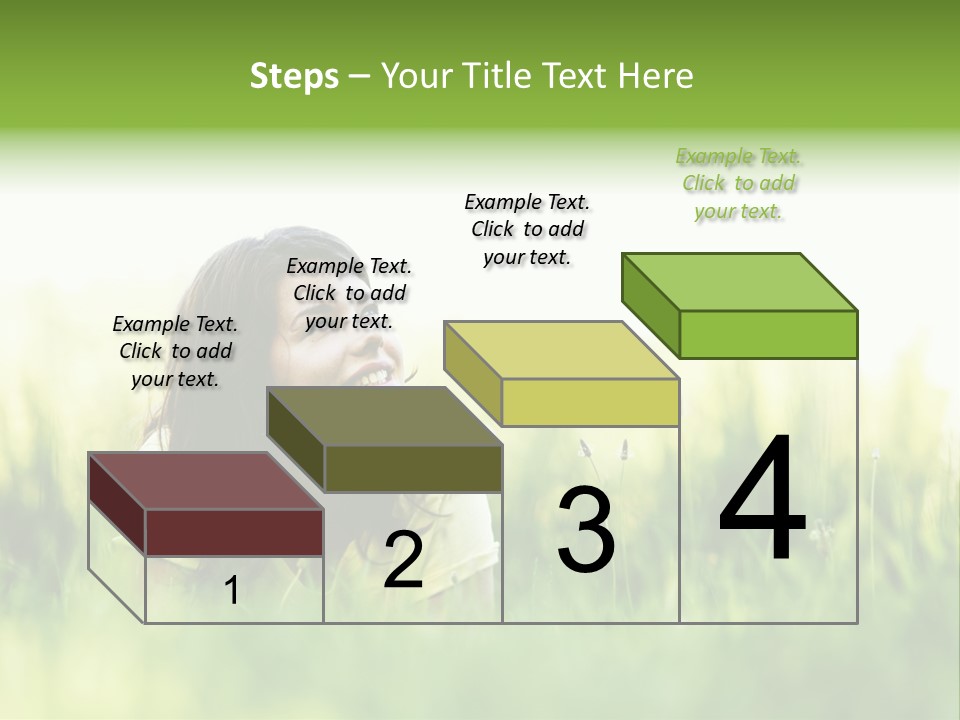 Steps – Your Title Text Here

Example Text. Click to add your text.

Example Text. Click to add your text.

Example Text. Click to add your text.

Example Text. Click to add your text.

1

2

3

4